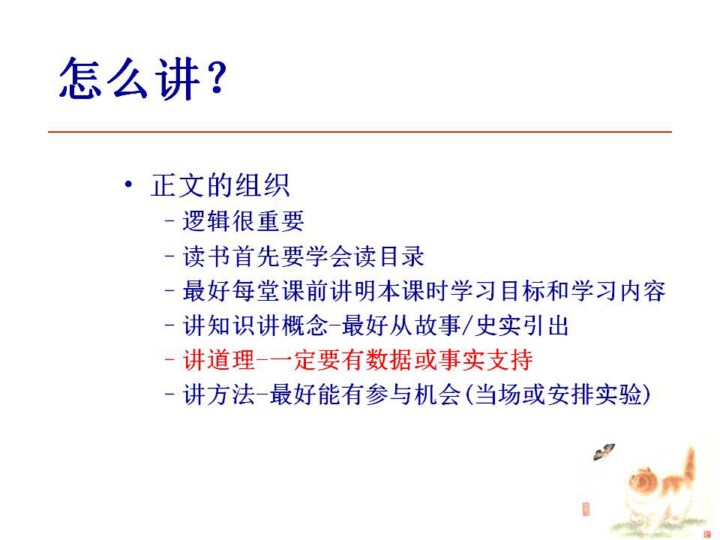 怎么讲？

• 正文的组织
 – 逻辑很重要
 – 读书首先要学会读目录
 – 最好每堂课前讲明本课时学习目标和学习内容
 – 讲知识讲概念-最好从故事/史实引出
 – 讲道理-一定要有数据或事实支持
 – 讲方法-最好能有参与机会(当场或安排实验)